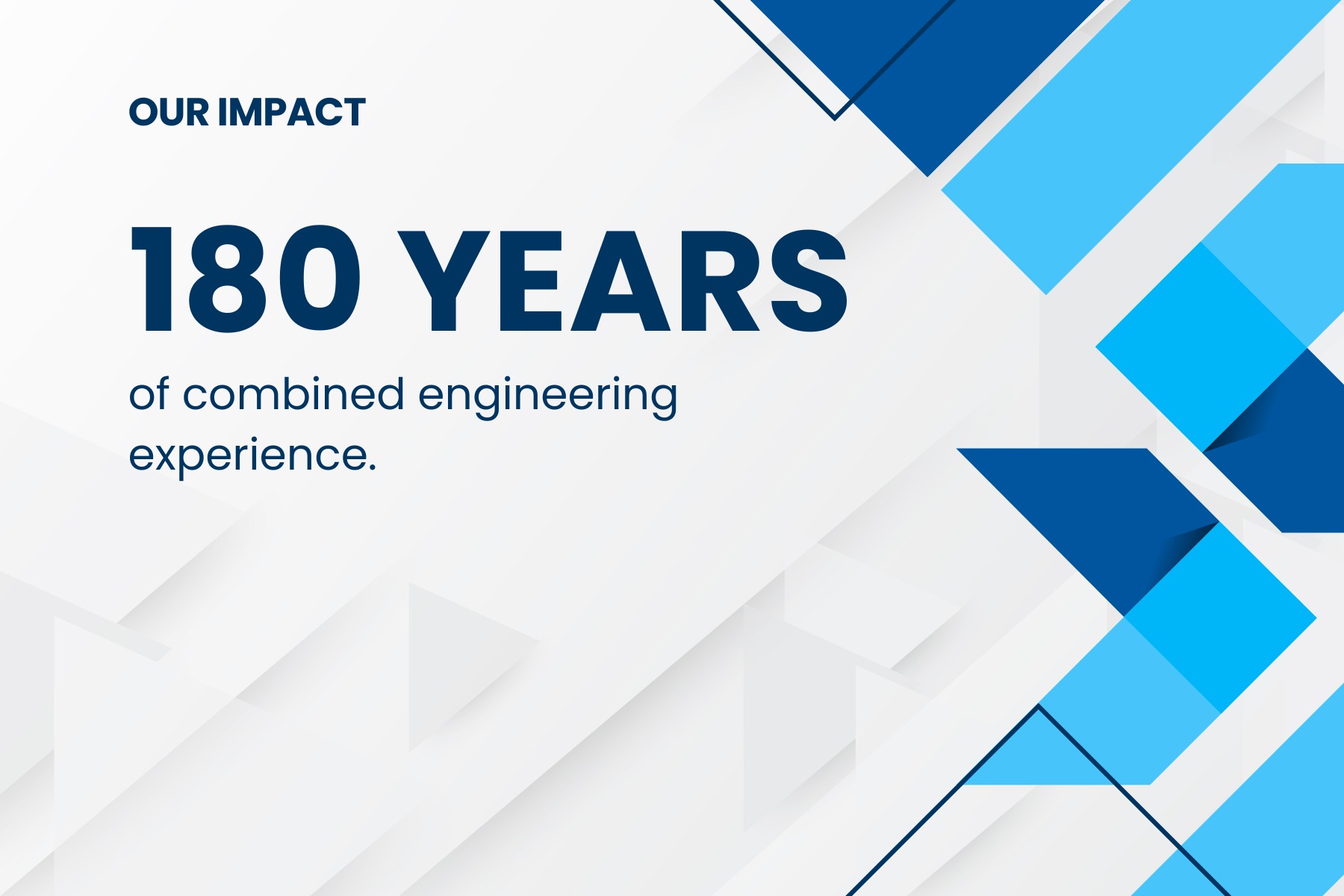 OUR IMPACT

180 YEARS

of combined engineering experience.